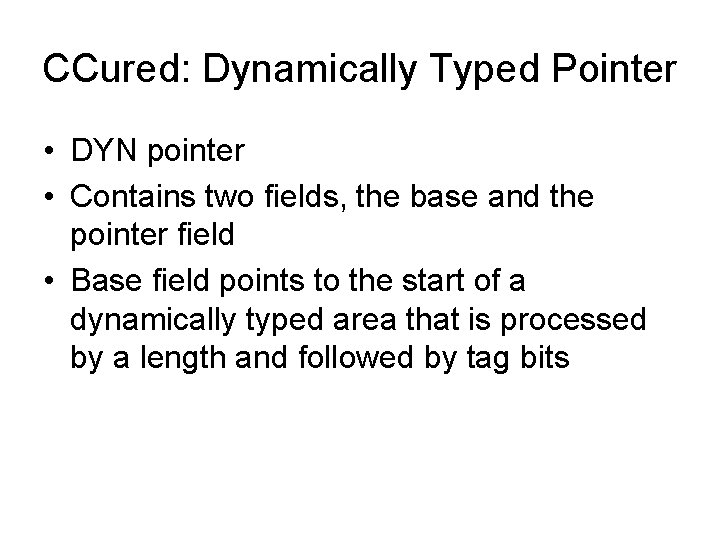 CCured: Dynamically Typed Pointer

• DYN pointer
• Contains two fields, the base and the pointer field
• Base field points to the start of a dynamically typed area that is processed by a length and followed by tag bits